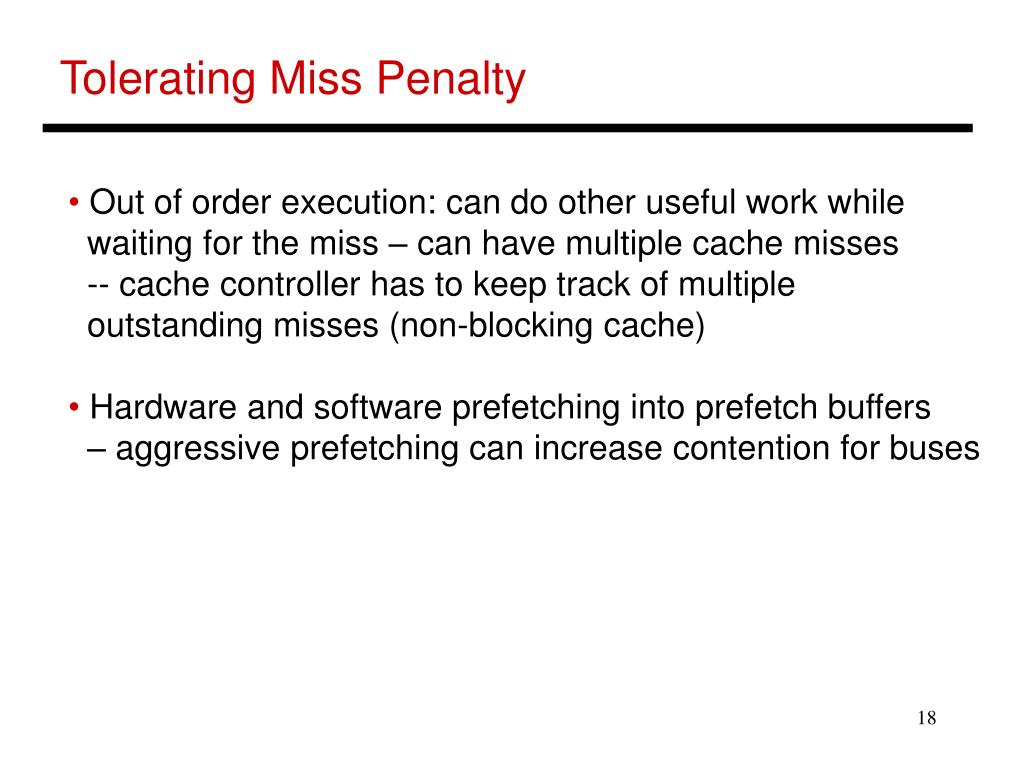 Tolerating Miss Penalty

• Out of order execution: can do other useful work while waiting for the miss – can have multiple cache misses -- cache controller has to keep track of multiple outstanding misses (non-blocking cache)

• Hardware and software prefetching into prefetch buffers – aggressive prefetching can increase contention for buses

18